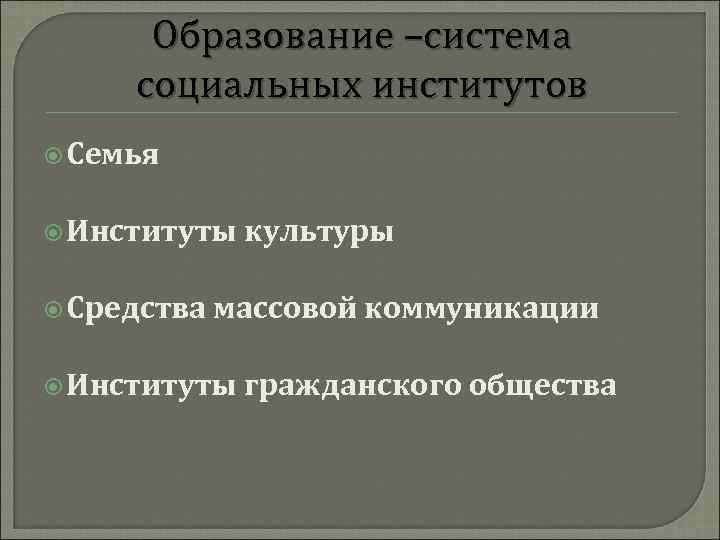 Образование –система социальных институтов

Семья

Институты культуры

Средства массовой коммуникации

Институты гражданского общества